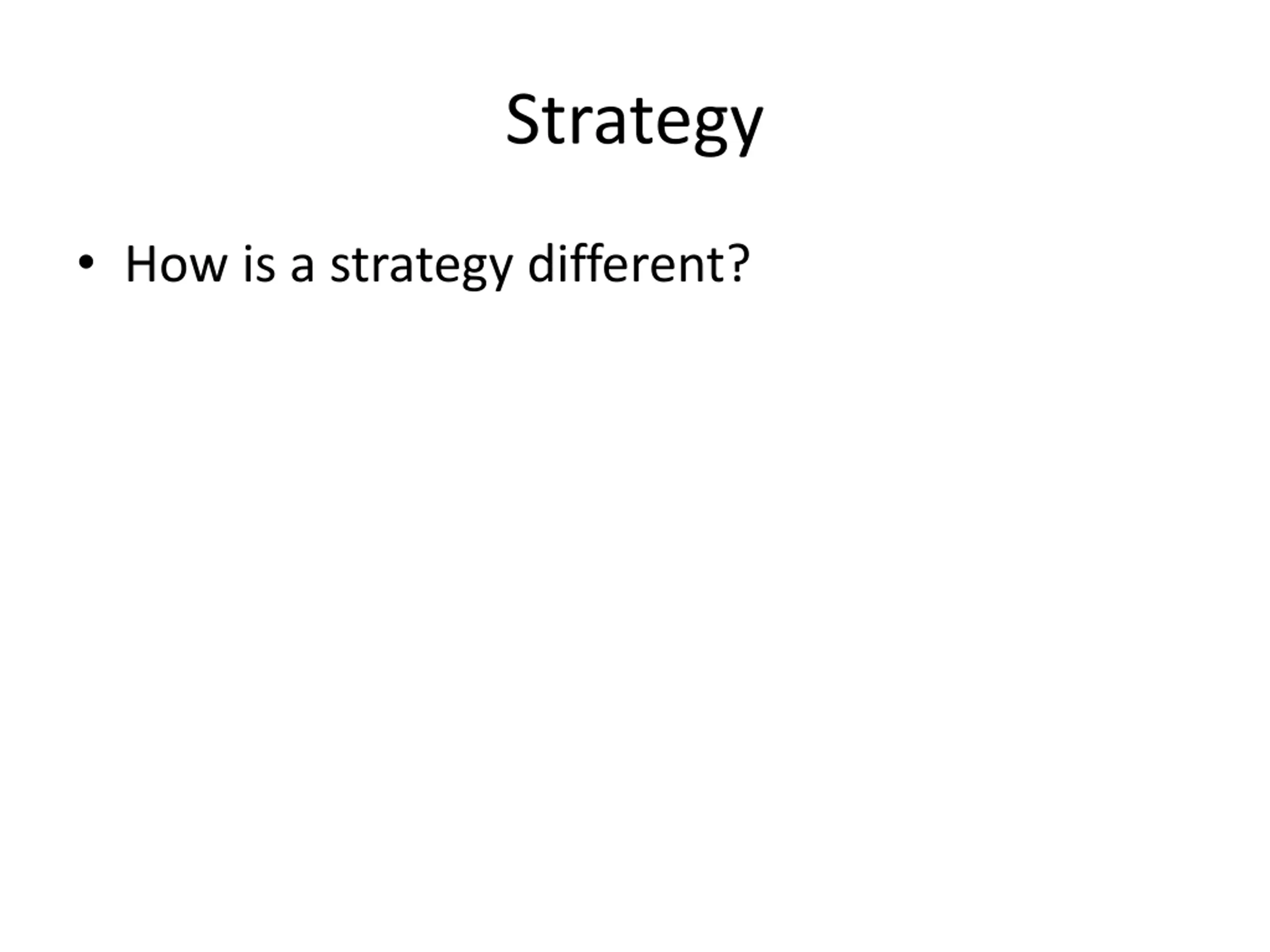 Strategy

• How is a strategy different?